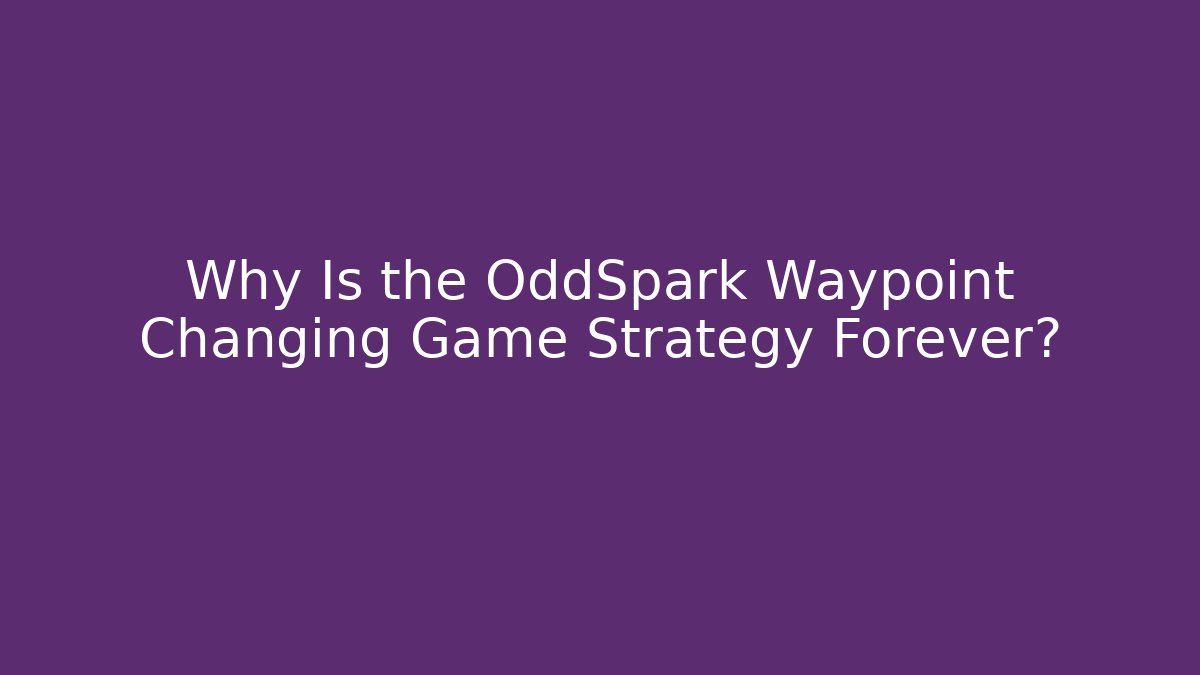 Why Is the OddSpark Waypoint Changing Game Strategy Forever?